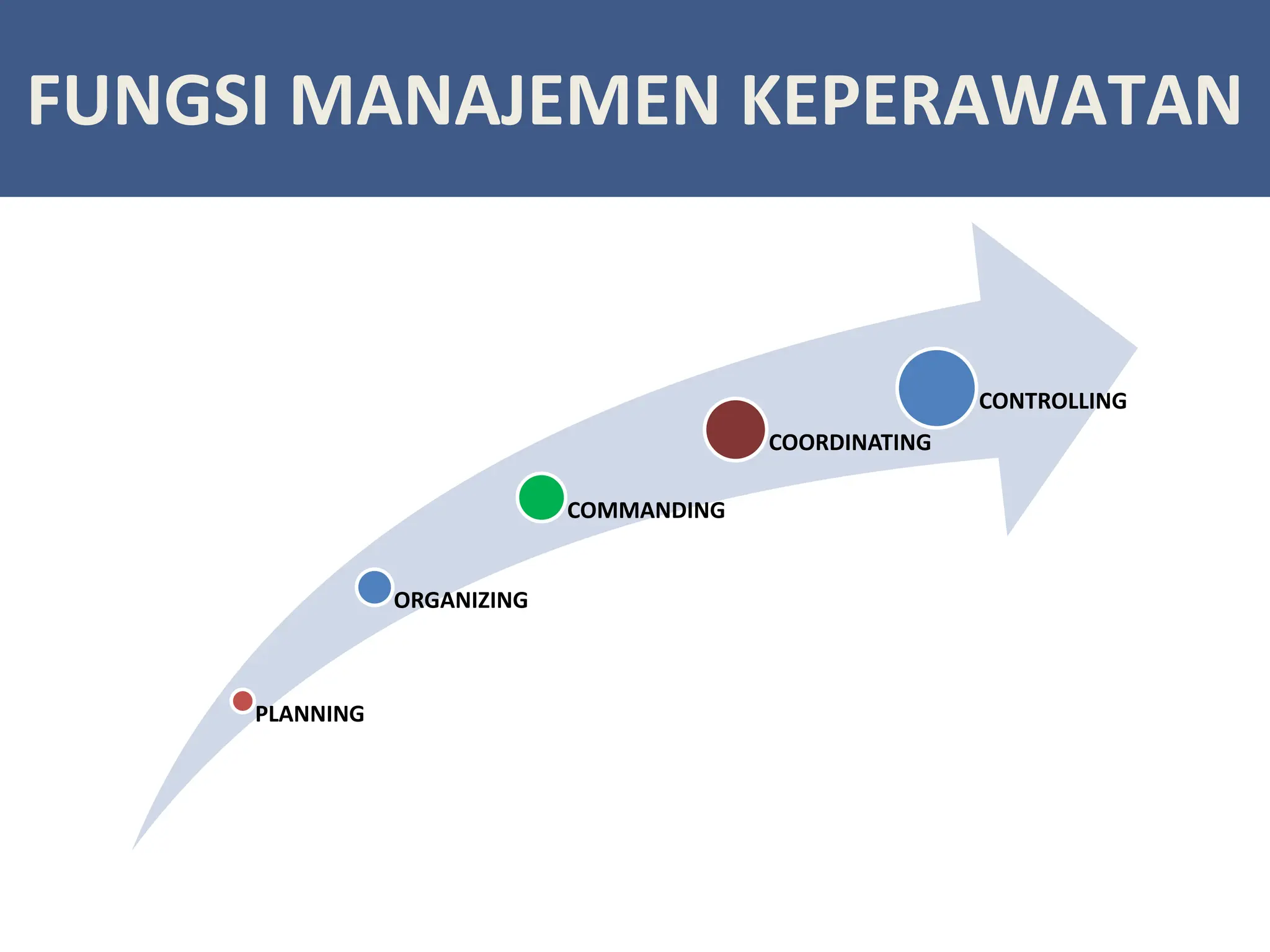 FUNGSI MANAJEMEN KEPERAWATAN

PLANNING

ORGANIZING

COMMANDING

COORDINATING

CONTROLLING